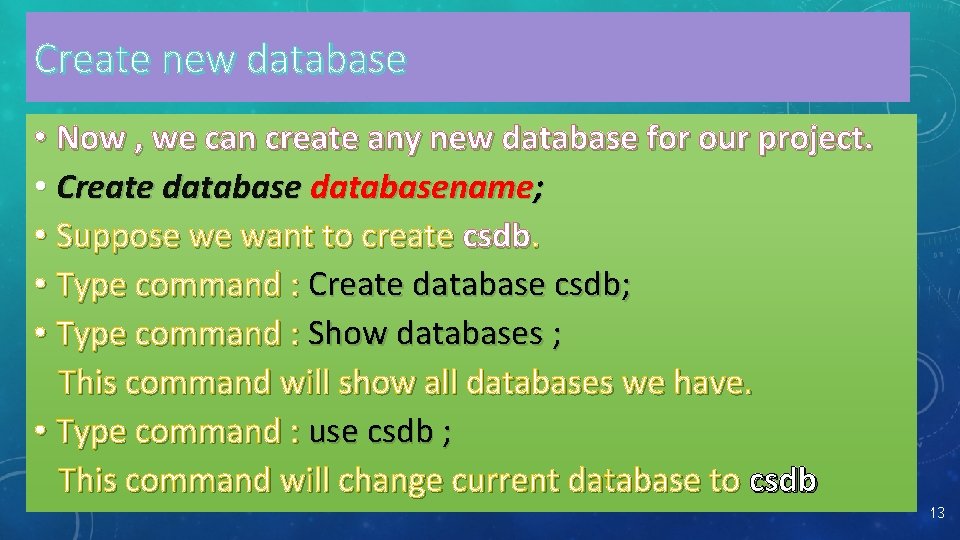 Create new database

• Now , we can create any new database for our project.
• Create database databasename;
• Suppose we want to create csdb.
• Type command : Create database csdb;
• Type command : Show databases ;
This command will show all databases we have.
• Type command : use csdb ;
This command will change current database to csdb

13